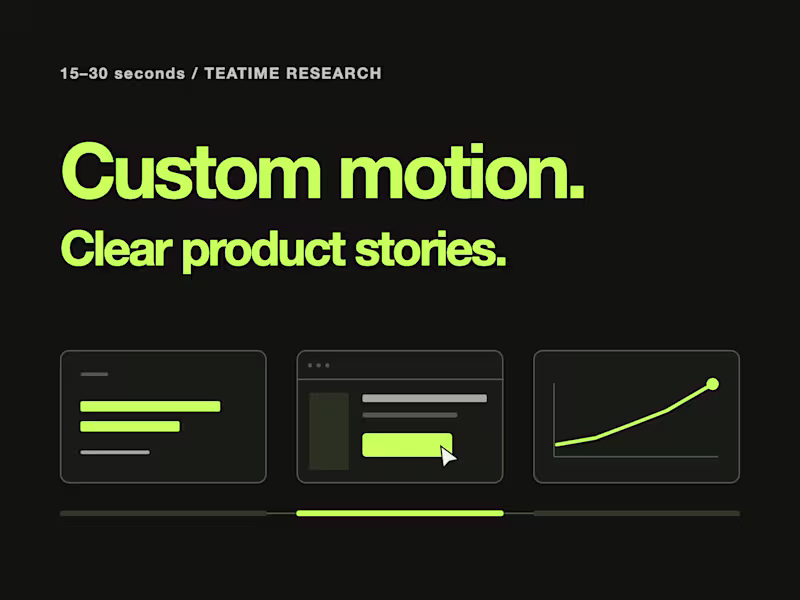 15–30 seconds / TEATIME RESEARCH

Custom motion.
Clear product stories.